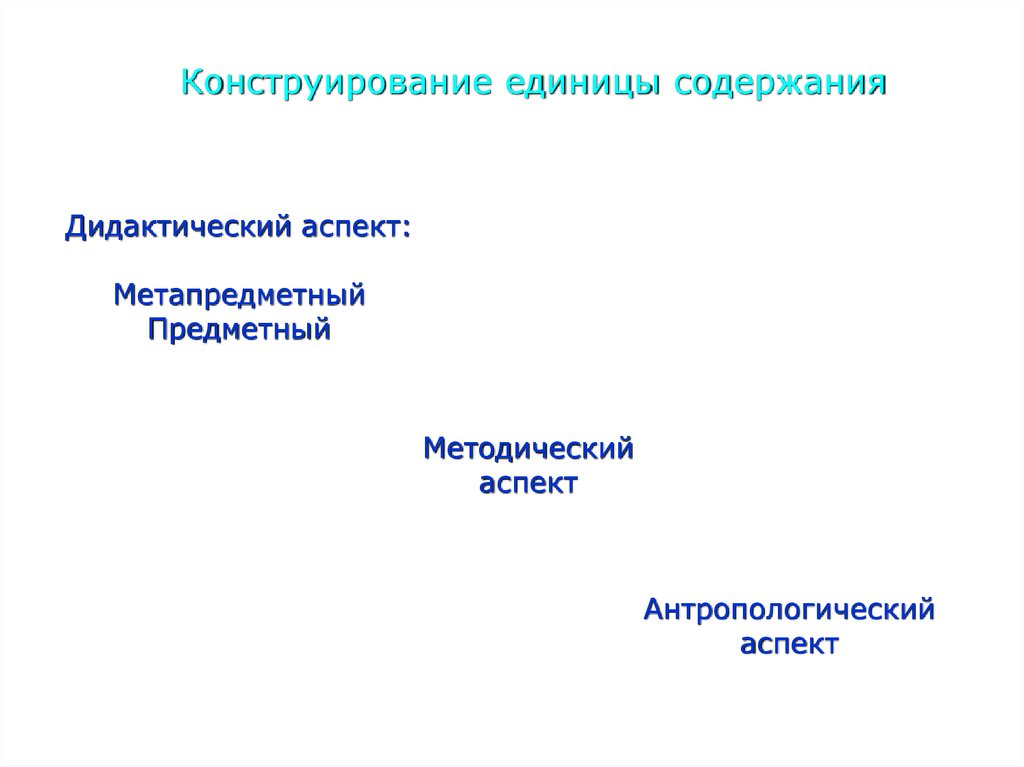 Конструирование единицы содержания

Дидактический аспект:

Метапредметный
Предметный

Методический аспект

Антропологический аспект